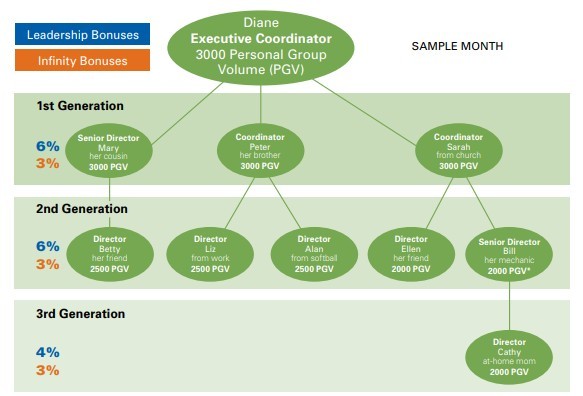 Leadership Bonuses

Infinity Bonuses

Diane
Executive Coordinator
3000 Personal Group Volume (PGV)

SAMPLE MONTH

1st Generation

6%
3%

Senior Director
Mary
her cousin
3000 PGV

Coordinator
Peter
her brother
3000 PGV

Coordinator
Sarah
from church
3000 PGV

2nd Generation

6%
3%

Director
Betty
her friend
2500 PGV

Director
Liz
from work
2500 PGV

Director
Alan
from softball
2500 PGV

Director
Ellen
her friend
2000 PGV

Senior Director
Bill
her mechanic
2000 PGV*

3rd Generation

4%
3%

Director
Cathy
at-home mom
2000 PGV